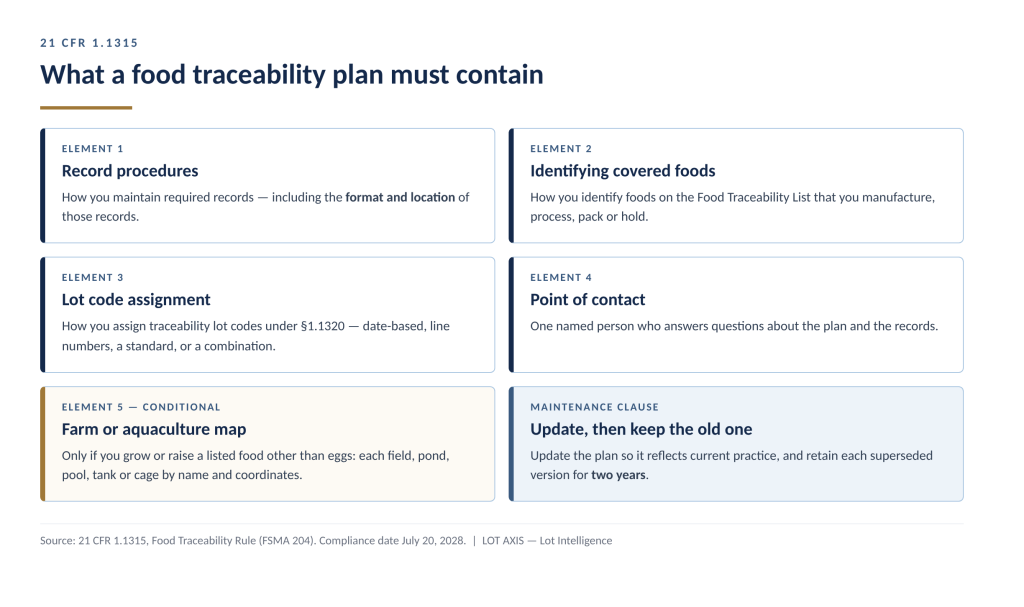 21 CFR 1.1315

What a food traceability plan must contain

ELEMENT 1

Record procedures

How you maintain required records — including the format and location of those records.

ELEMENT 2

Identifying covered foods

How you identify foods on the Food Traceability List that you manufacture, process, pack or hold.

ELEMENT 3

Lot code assignment

How you assign traceability lot codes under §1.1320 — date-based, line numbers, a standard, or a combination.

ELEMENT 4

Point of contact

One named person who answers questions about the plan and the records.

ELEMENT 5 — CONDITIONAL

Farm or aquaculture map

Only if you grow or raise a listed food other than eggs: each field, pond, pool, tank or cage by name and coordinates.

MAINTENANCE CLAUSE

Update, then keep the old one

Update the plan so it reflects current practice, and retain each superseded version for two years.

Source: 21 CFR 1.1315, Food Traceability Rule (FSMA 204). Compliance date July 20, 2028. | LOT AXIS — Lot Intelligence